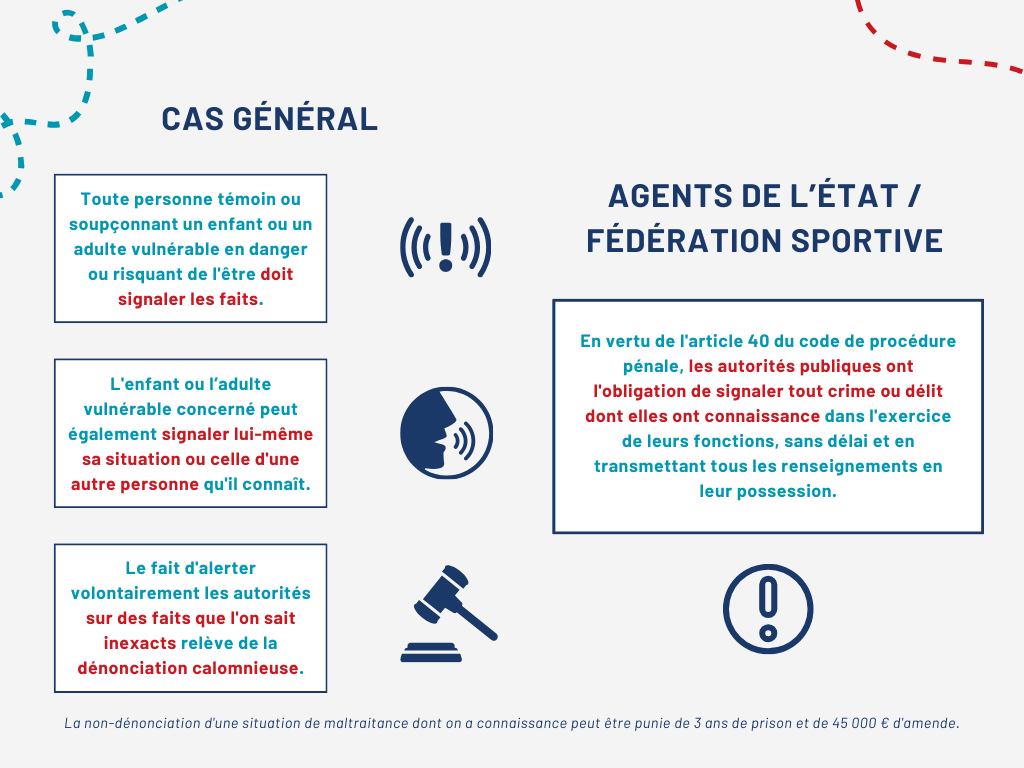 CAS GÉNÉRAL

Toute personne témoin ou soupçonnant un enfant ou un adulte vulnérable en danger ou risquant de l'être doit signaler les faits.

L'enfant ou l'adulte vulnérable concerné peut également signaler lui-même sa situation ou celle d'une autre personne qu'il connaît.

Le fait d'alerter volontairement les autorités sur des faits que l'on sait inexacts relève de la dénonciation calomnieuse.

AGENTS DE L'ÉTAT / FÉDÉRATION SPORTIVE

En vertu de l'article 40 du code de procédure pénale, les autorités publiques ont l'obligation de signaler tout crime ou délit dont elles ont connaissance dans l'exercice de leurs fonctions, sans délai et en transmettant tous les renseignements en leur possession.

La non-dénonciation d'une situation de maltraitance dont on a connaissance peut être punie de 3 ans de prison et de 45 000 € d'amende.